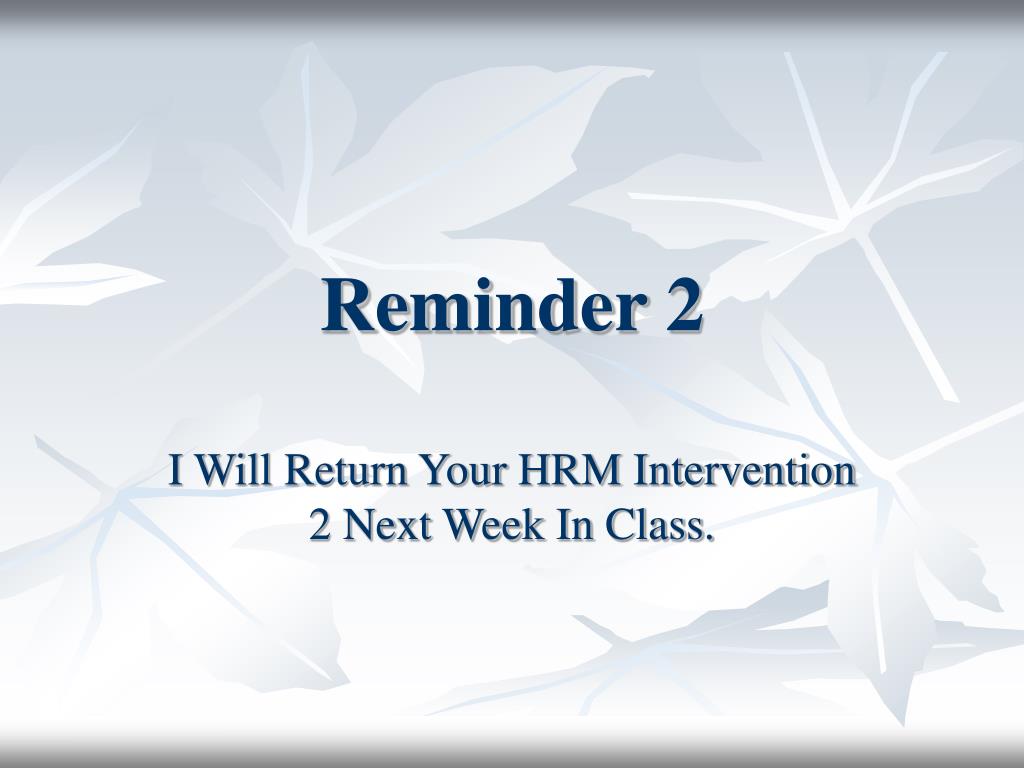 Reminder 2

I Will Return Your HRM Intervention 2 Next Week In Class.